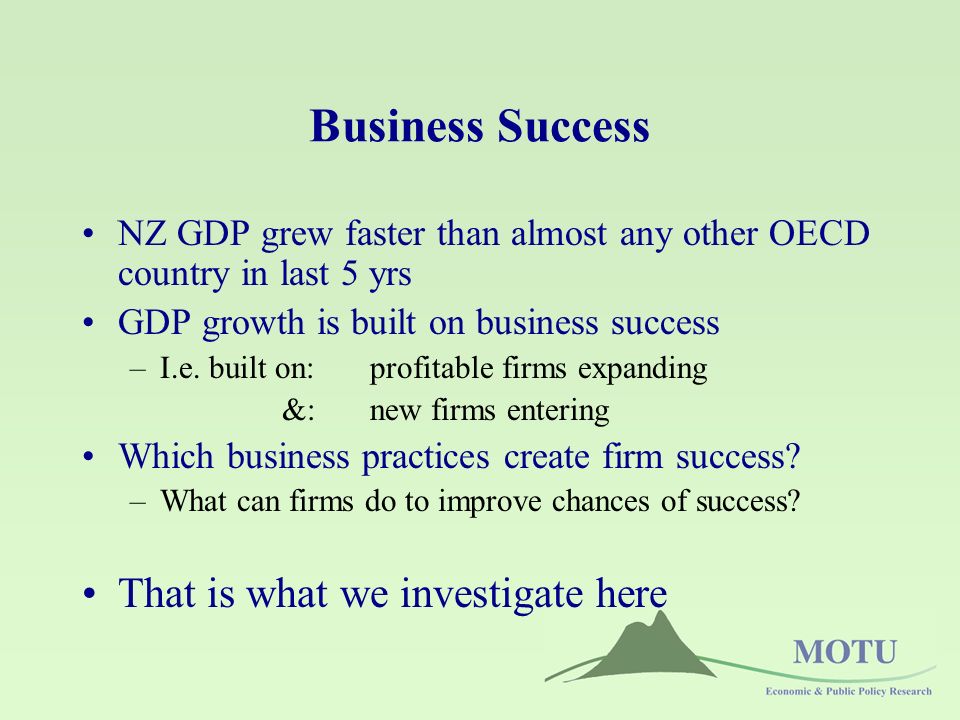 Business Success

• NZ GDP grew faster than almost any other OECD country in last 5 yrs
• GDP growth is built on business success
  – I.e. built on: profitable firms expanding
  &: new firms entering
• Which business practices create firm success?
  – What can firms do to improve chances of success?

• That is what we investigate here

MOTU
Economic & Public Policy Research